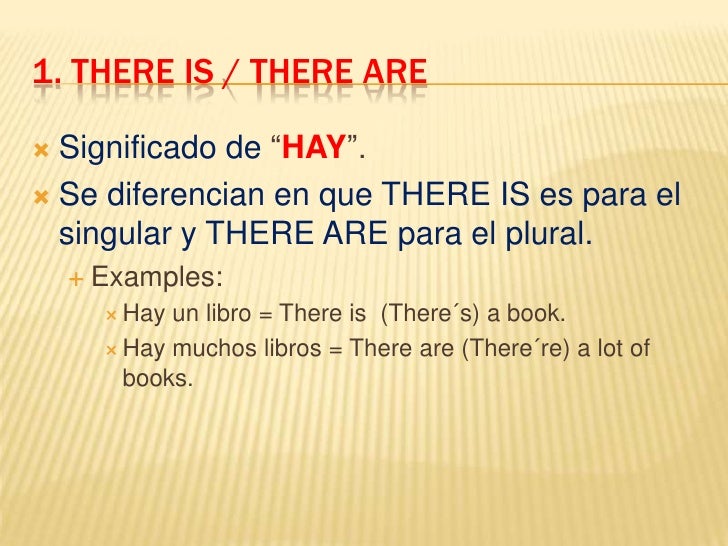 1. THERE IS / THERE ARE

Significado de “HAY”.

Se diferencian en que THERE IS es para el singular y THERE ARE para el plural.

Examples:

Hay un libro = There is (There´s) a book.

Hay muchos libros = There are (There´re) a lot of books.